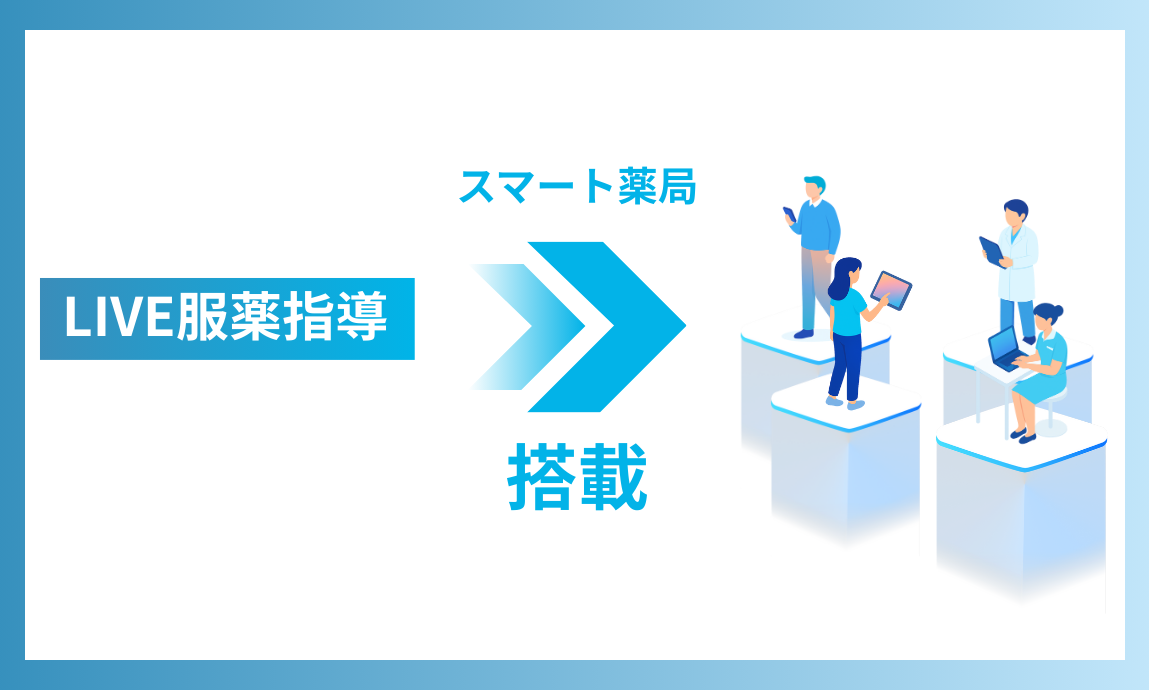 LIVE服薬指導

スマート薬局

搭載